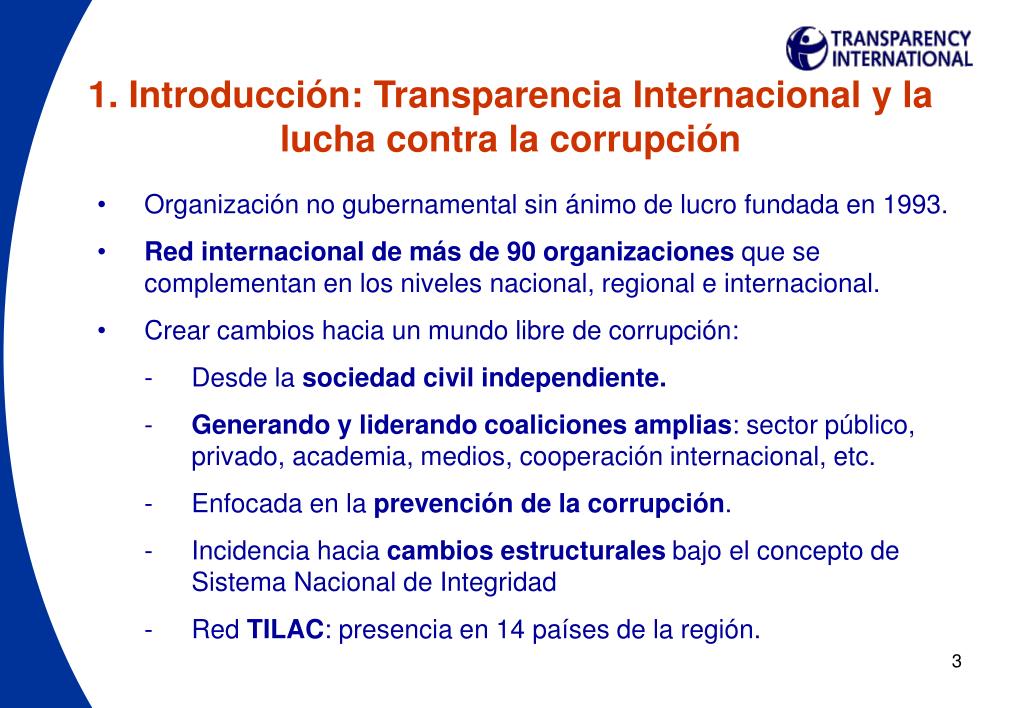 TRANSPARENCY INTERNATIONAL

1. Introducción: Transparencia Internacional y la lucha contra la corrupción

• Organización no gubernamental sin ánimo de lucro fundada en 1993.

• Red internacional de más de 90 organizaciones que se complementan en los niveles nacional, regional e internacional.

• Crear cambios hacia un mundo libre de corrupción:

- Desde la sociedad civil independiente.

- Generando y liderando coaliciones amplias: sector público, privado, academia, medios, cooperación internacional, etc.

- Enfocada en la prevención de la corrupción.

- Incidencia hacia cambios estructurales bajo el concepto de Sistema Nacional de Integridad

- Red TILAC: presencia en 14 países de la región.

3